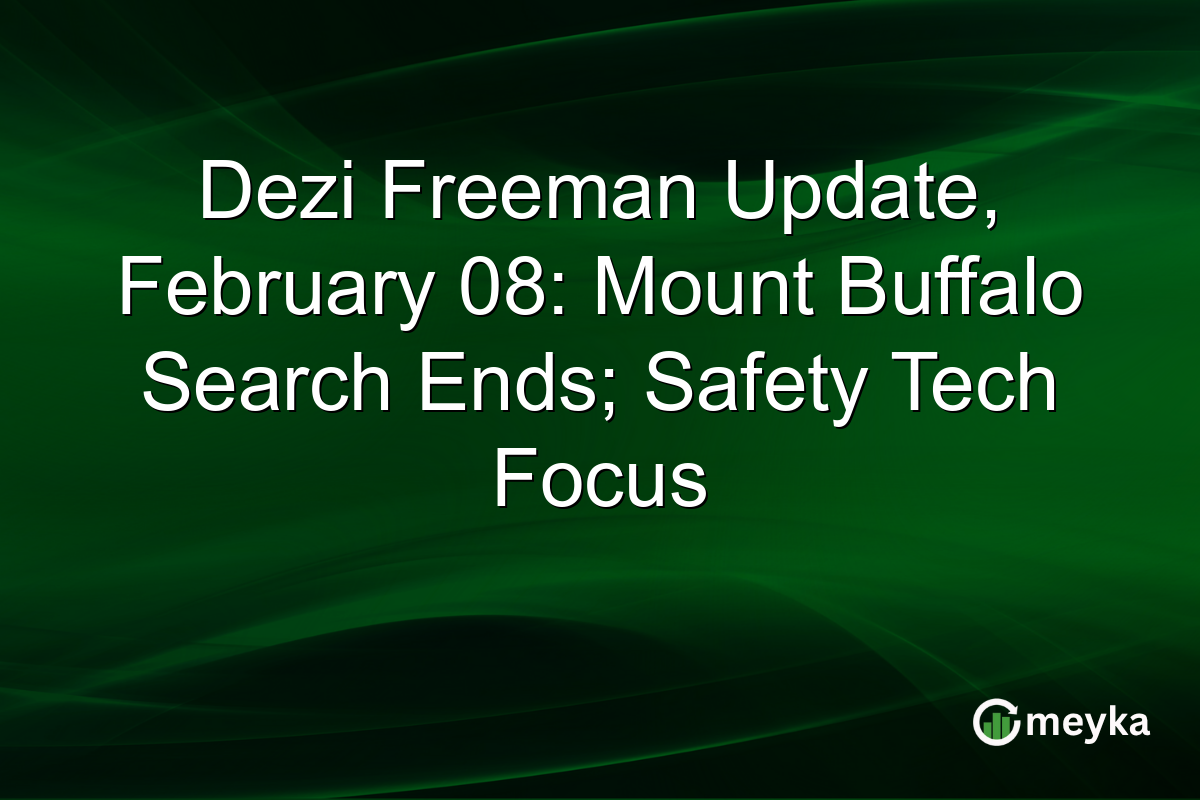 Dezi Freeman Update, February 08: Mount Buffalo Search Ends; Safety Tech Focus

meyka